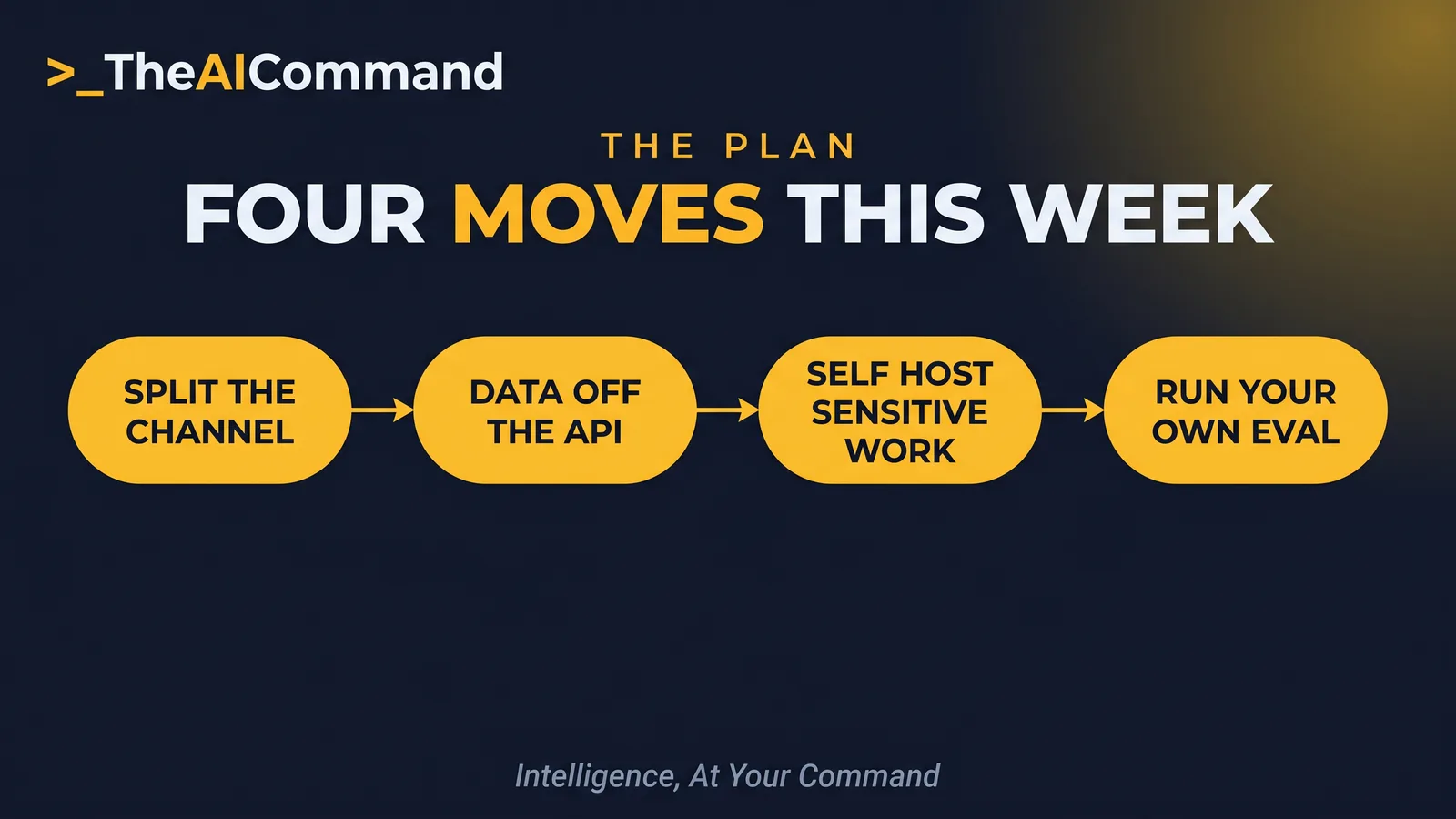 >_TheAICommand

THE PLAN

FOUR MOVES THIS WEEK

SPLIT THE CHANNEL

DATA OFF THE API

SELF HOST SENSITIVE WORK

RUN YOUR OWN EVAL

Intelligence, At Your Command